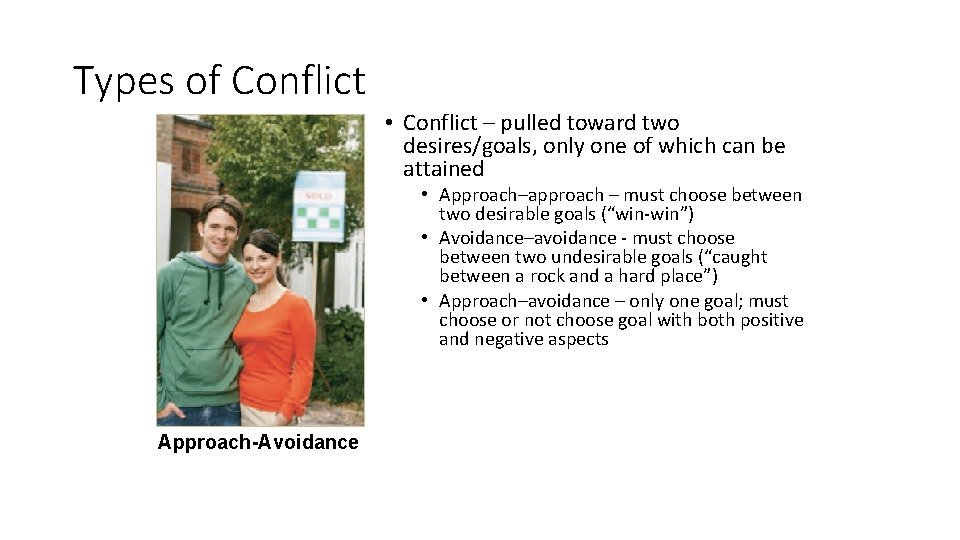 Types of Conflict

SOLD

Approach-Avoidance

• Conflict – pulled toward two desires/goals, only one of which can be attained
  • Approach–approach – must choose between two desirable goals (“win-win”)
  • Avoidance–avoidance - must choose between two undesirable goals (“caught between a rock and a hard place”)
  • Approach–avoidance – only one goal; must choose or not choose goal with both positive and negative aspects